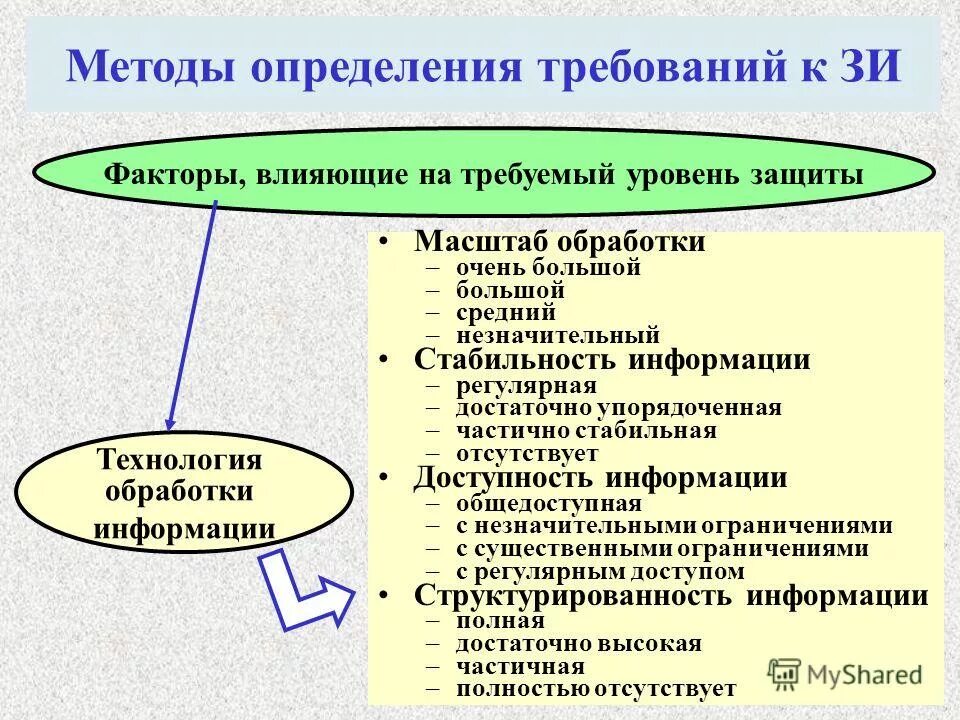 Методы определения требований к ЗИ

Факторы, влияющие на требуемый уровень защиты

Технология обработки информации

• Масштаб обработки
– очень большой
– большой
– средний
– незначительный
• Стабильность информации
– регулярная
– достаточно упорядоченная
– частично стабильная
– отсутствует
• Доступность информации
– общедоступная
– с незначительными ограничениями
– с существенными ограничениями
– с регулярным доступом
• Структурированность информации
– полная
– достаточно высокая
– частичная
– полностью отсутствует

MyShared